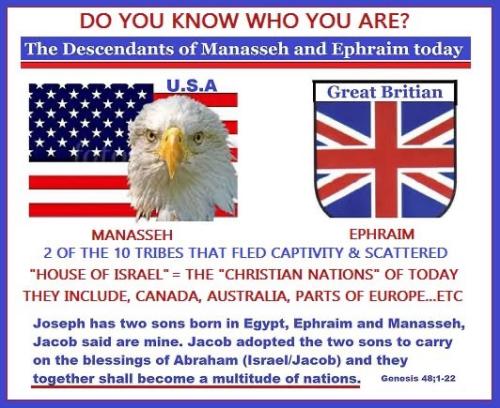 DO YOU KNOW WHO YOU ARE?

The Descendants of Manasseh and Ephraim today

U.S.A

Great Britian

MANASSEH

EPHRAIM

2 OF THE 10 TRIBES THAT FLED CAPTIVITY & SCATTERED

"HOUSE OF ISRAEL" = THE "CHRISTIAN NATIONS" OF TODAY

THEY INCLUDE, CANADA, AUSTRALIA, PARTS OF EUROPE...ETC

Joseph has two sons born in Egypt, Ephraim and Manasseh, Jacob said are mine. Jacob adopted the two sons to carry on the blessings of Abraham (Israel/Jacob) and they together shall become a multitude of nations. Genesis 48;1-22